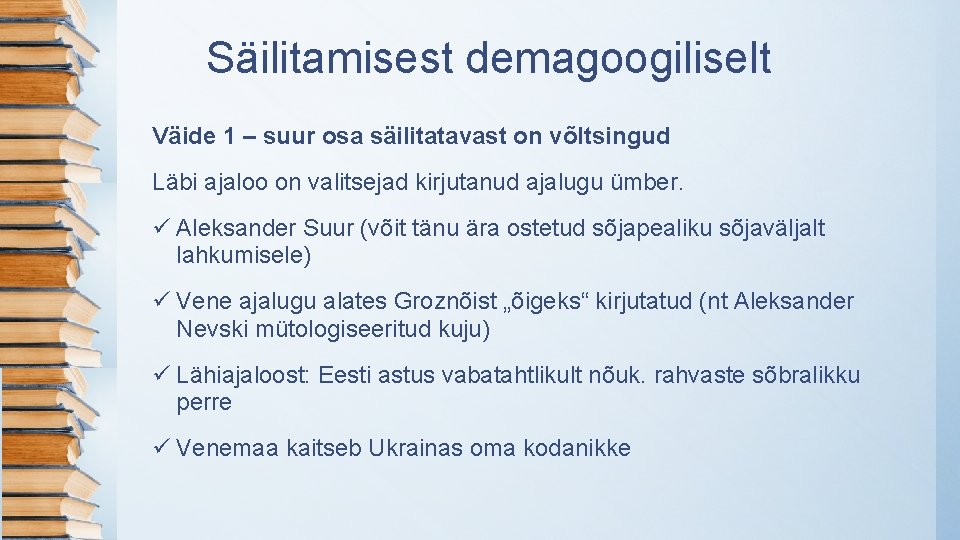 Säilitamisest demagoogiliselt

Väide 1 – suur osa säilitatavast on võltsingud

Läbi ajaloo on valitsejad kirjutanud ajalugu ümber.

✓ Aleksander Suur (võit tänu ära ostetud sõjapealiku sõjaväljalt lahkumisele)

✓ Vene ajalugu alates Groznõist „õigeks“ kirjutatud (nt Aleksander Nevski mütologiseeritud kuju)

✓ Lähiajaloost: Eesti astus vabatahtlikult nõuk. rahvaste sõbralikku perre

✓ Venemaa kaitseb Ukrainas oma kodanikke